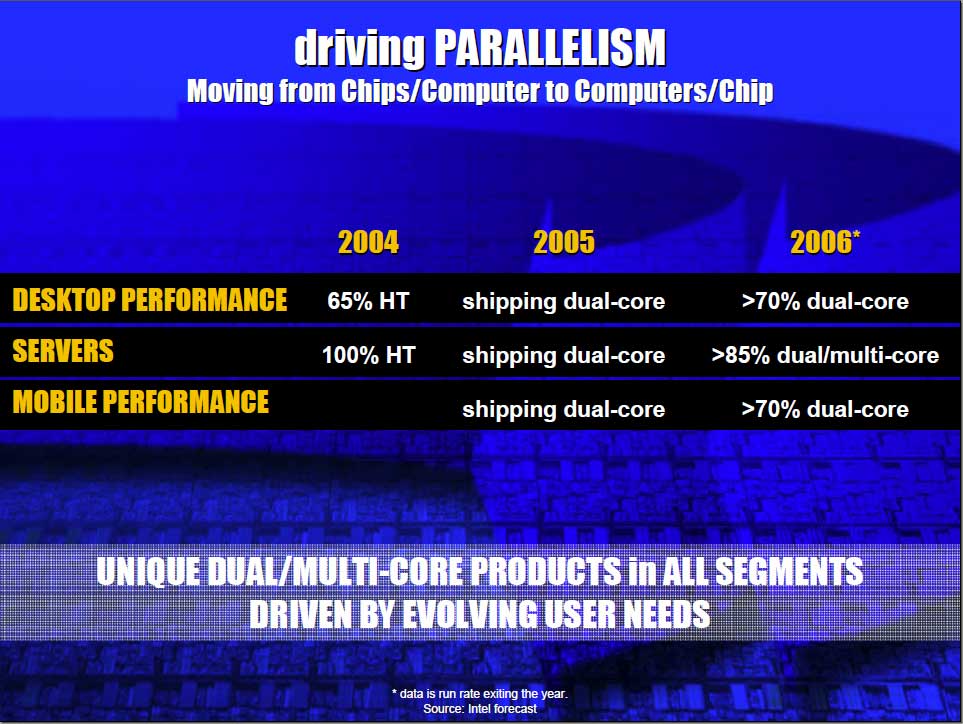 driving PARALLELISM
Moving from Chips/Computer to Computers/Chip

| | 2004 | 2005 | 2006* |
|---|---|---|---|
| DESKTOP PERFORMANCE | 65% HT | shipping dual-core | >70% dual-core |
| SERVERS | 100% HT | shipping dual-core | >85% dual/multi-core |
| MOBILE PERFORMANCE | | shipping dual-core | >70% dual-core |

UNIQUE DUAL/MULTI-CORE PRODUCTS in ALL SEGMENTS DRIVEN BY EVOLVING USER NEEDS

* data is run rate exiting the year.
Source: Intel forecast